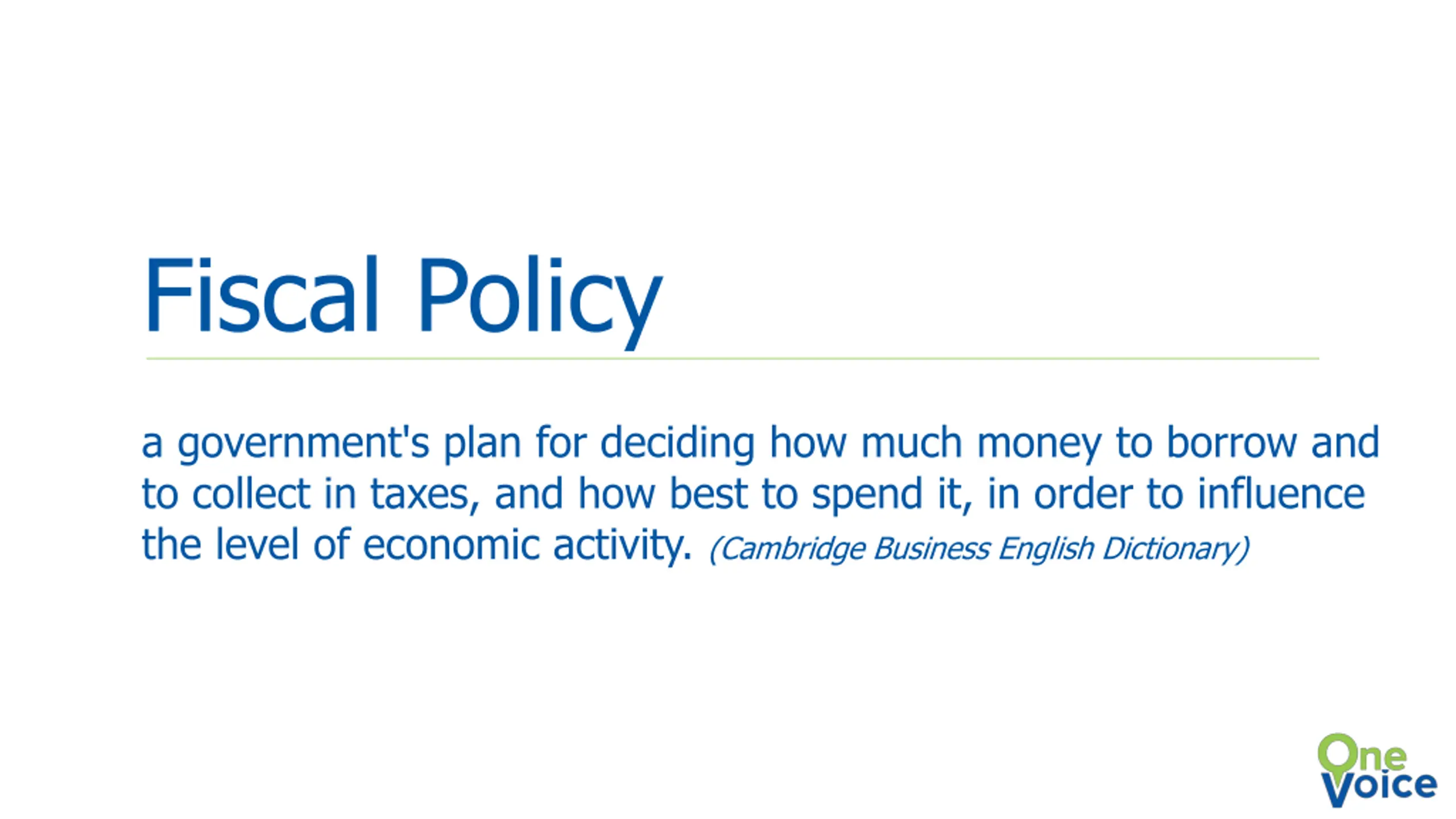 Fiscal Policy

a government's plan for deciding how much money to borrow and to collect in taxes, and how best to spend it, in order to influence the level of economic activity. (Cambridge Business English Dictionary)

One Voice